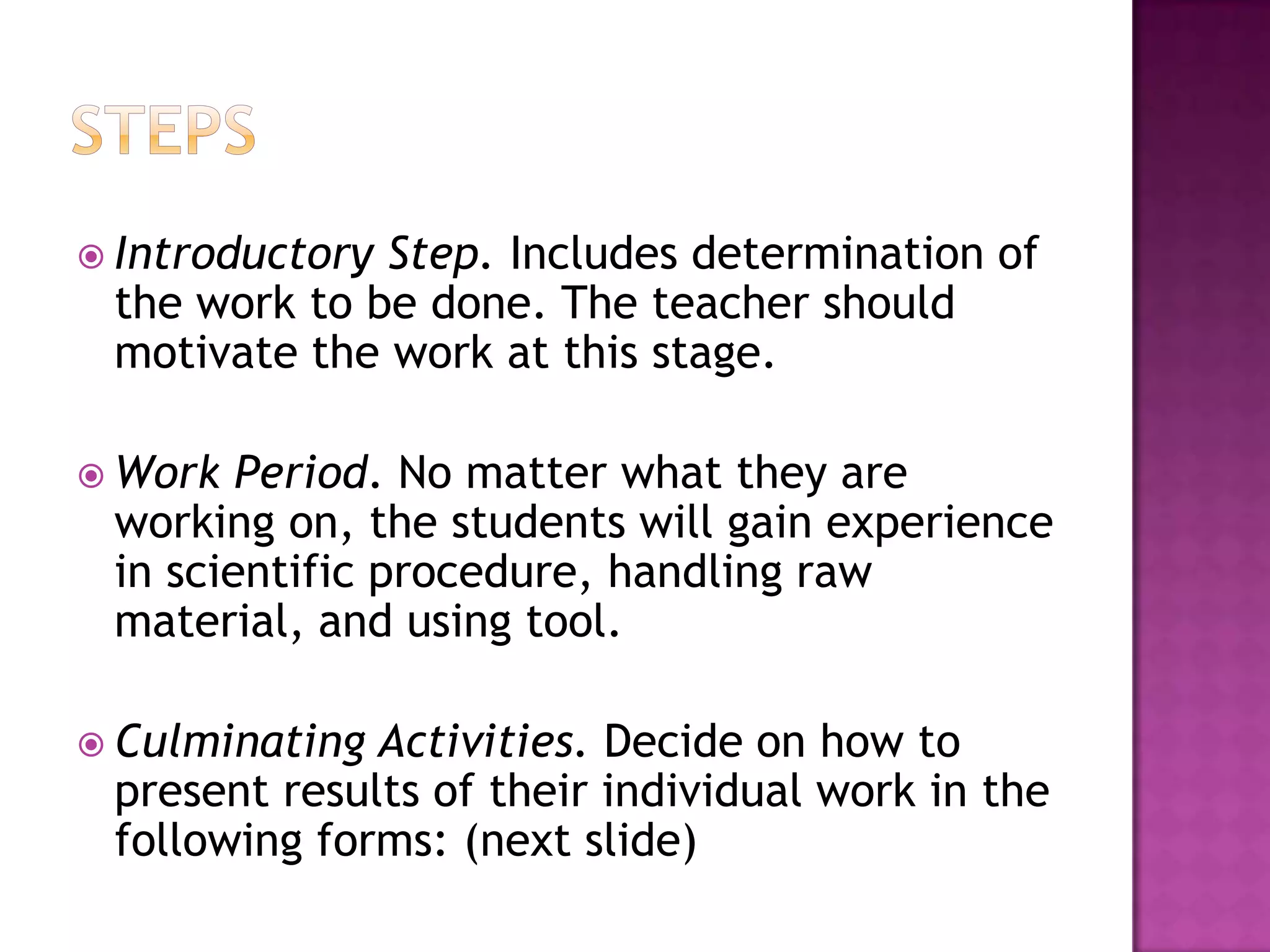 STEPS

Introductory Step. Includes determination of the work to be done. The teacher should motivate the work at this stage.

Work Period. No matter what they are working on, the students will gain experience in scientific procedure, handling raw material, and using tool.

Culminating Activities. Decide on how to present results of their individual work in the following forms: (next slide)